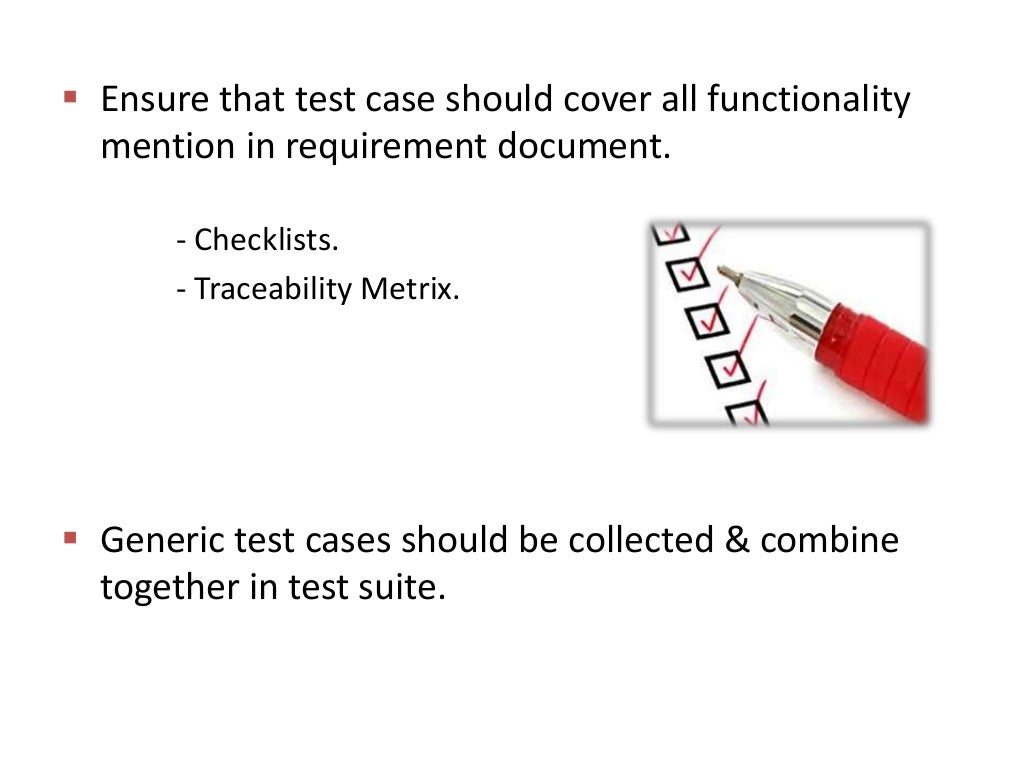 ▪ Ensure that test case should cover all functionality mention in requirement document.

- Checklists.

- Traceability Metrix.

▪ Generic test cases should be collected & combine together in test suite.